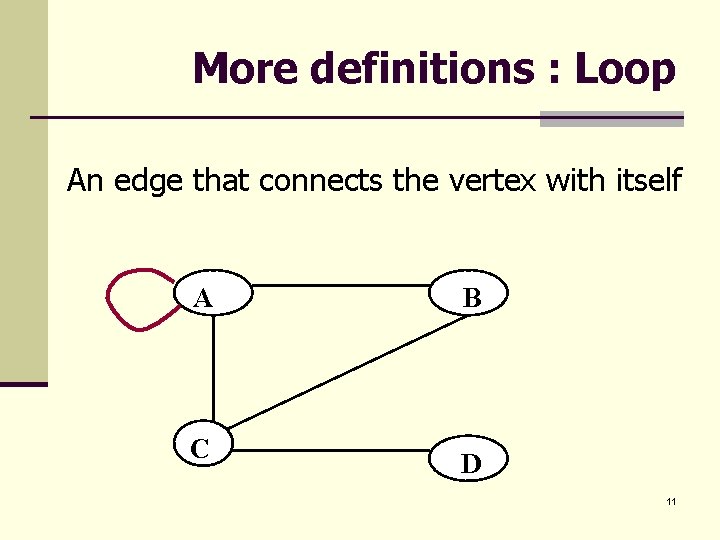 More definitions : Loop

An edge that connects the vertex with itself

A

B

C

D

11